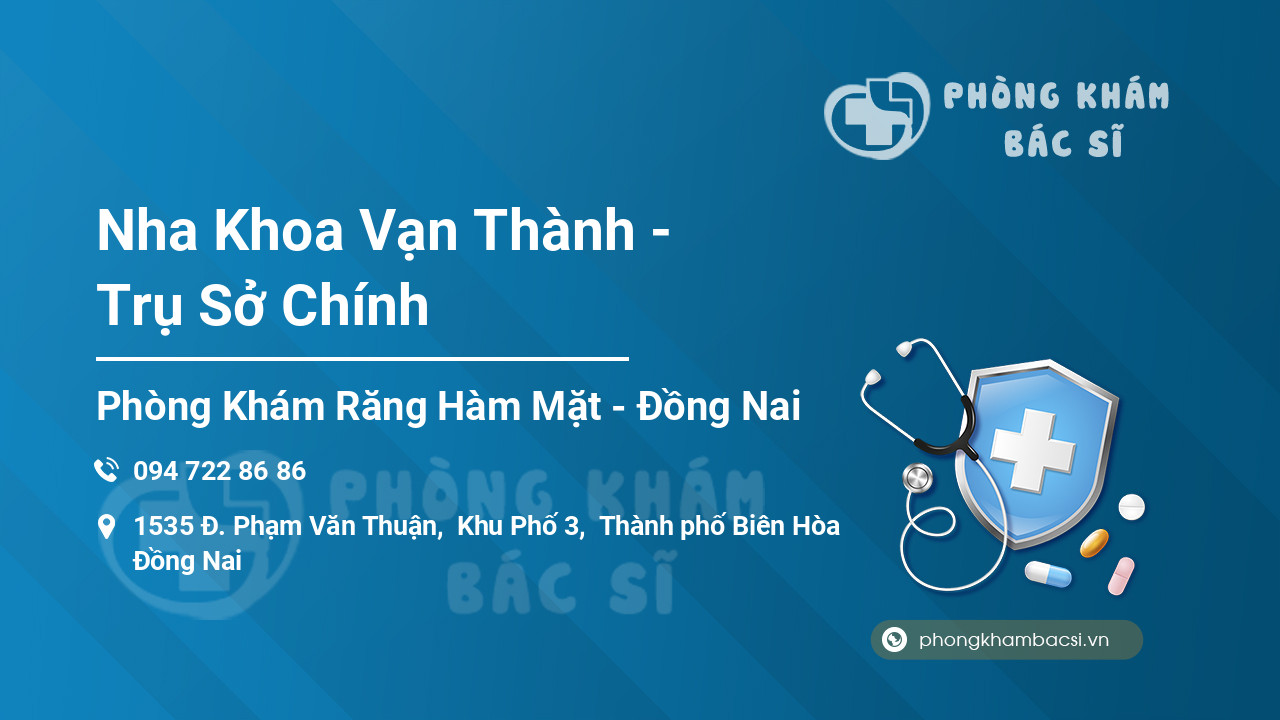 PHÒNG KHÁM
BÁC SĨ

Nha Khoa Vạn Thành -
Trụ Sở Chính

Phòng Khám Răng Hàm Mặt - Đồng Nai

094 722 86 86

1535 Đ. Phạm Văn Thuận, Khu Phố 3, Thành phố Biên Hòa
Đồng Nai

PHÒNG KHÁM
BÁC SĨ

phongkhambacsi.vn